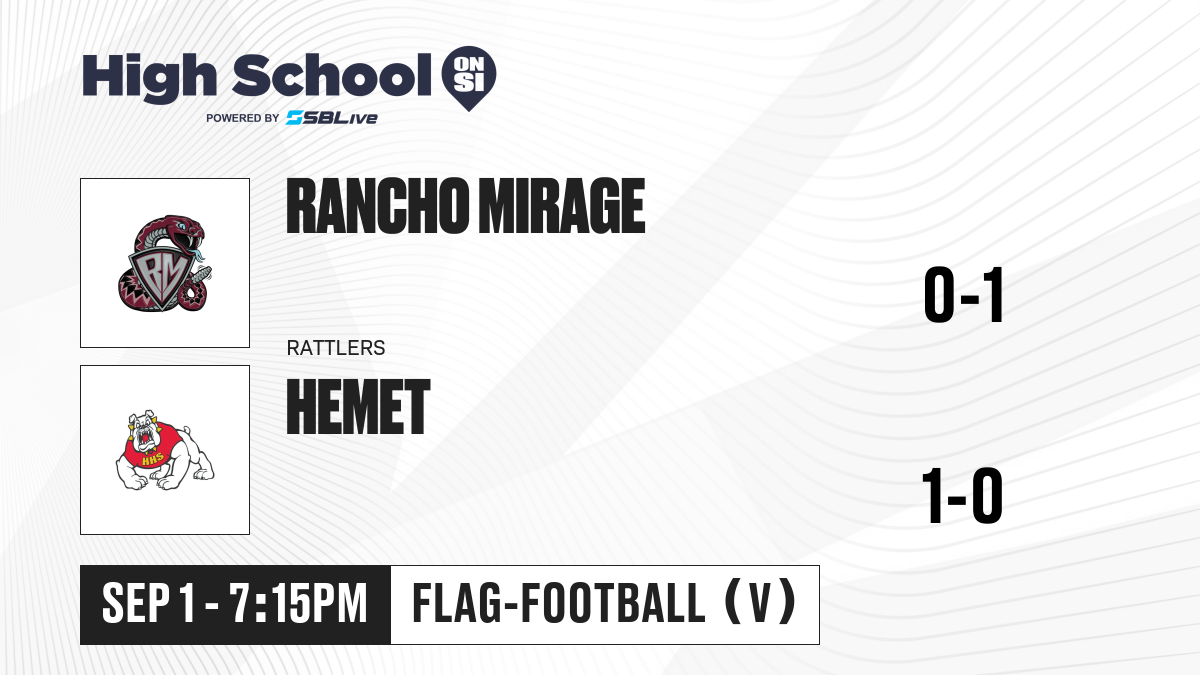 High School ON SI
POWERED BY SBLive

RM

RANCHO MIRAGE

RATTLERS

0-1

HHS

HEMET

1-0

SEP 1 - 7:15PM

FLAG-FOOTBALL (V)